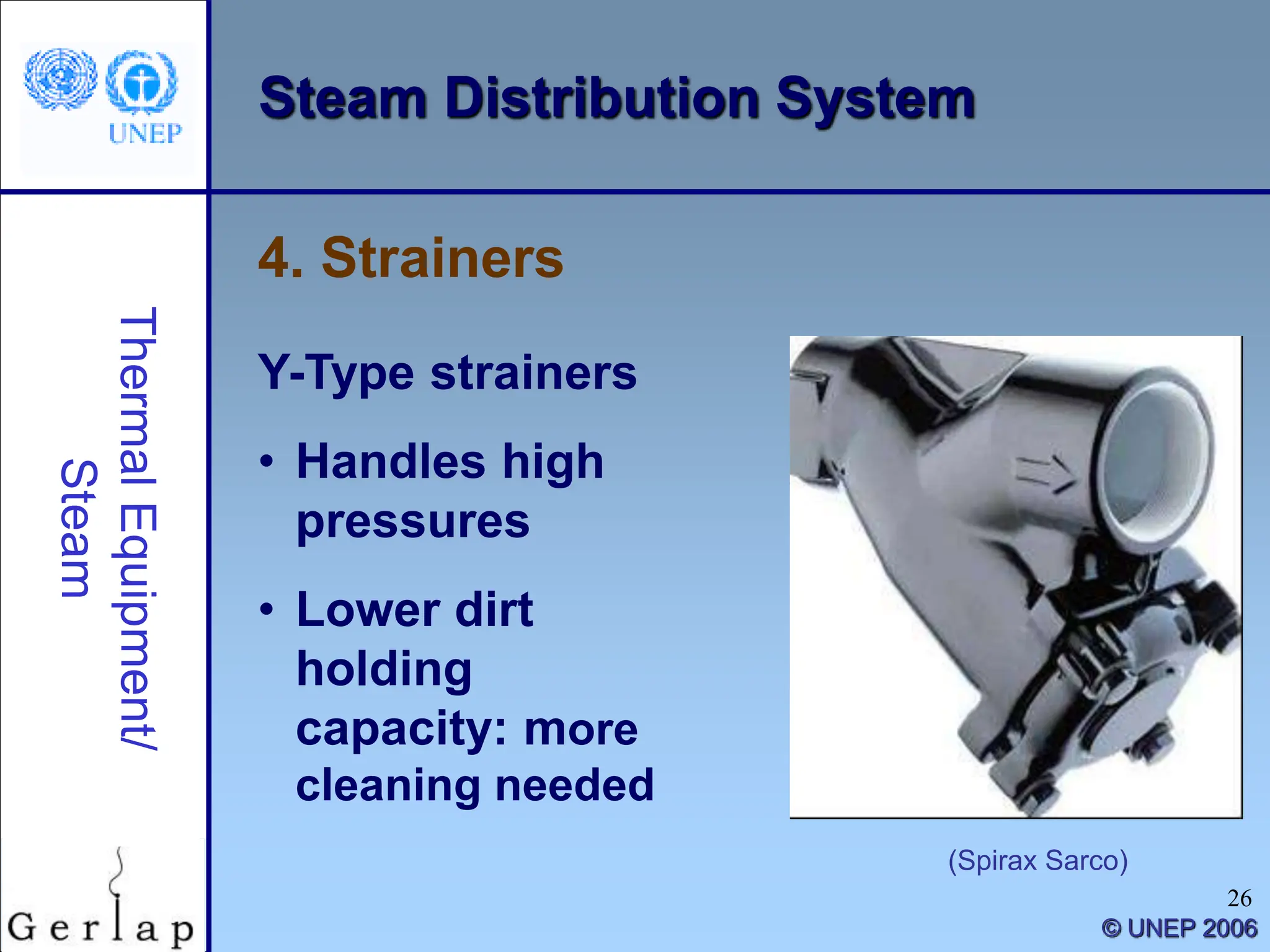 UNEP

Steam Distribution System

Thermal Equipment/ Steam

4. Strainers

Y-Type strainers

• Handles high pressures

• Lower dirt holding capacity: more cleaning needed

(Spirax Sarco)

Gerlap

26

© UNEP 2006